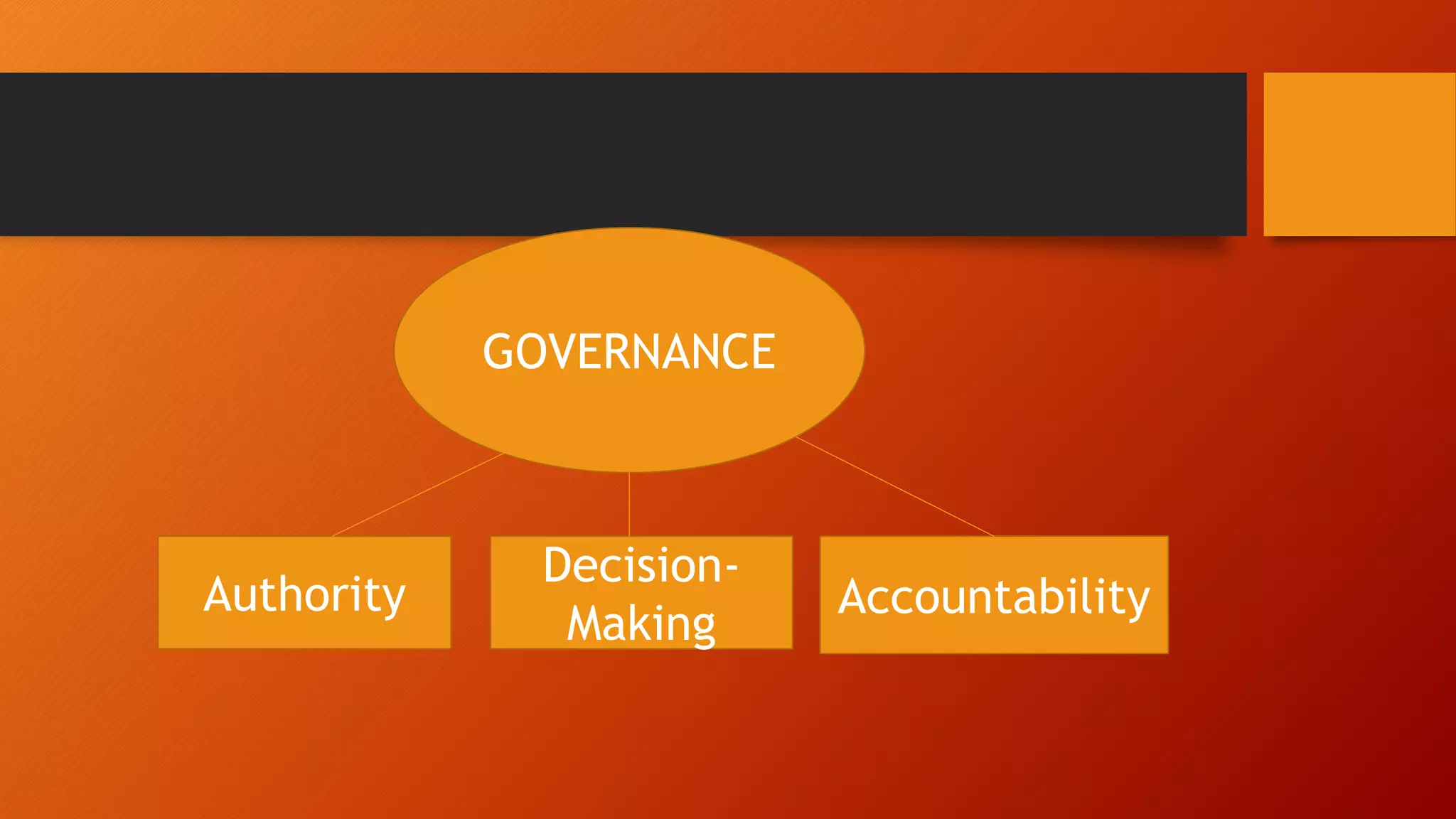 GOVERNANCE

Authority

Decision-Making

Accountability